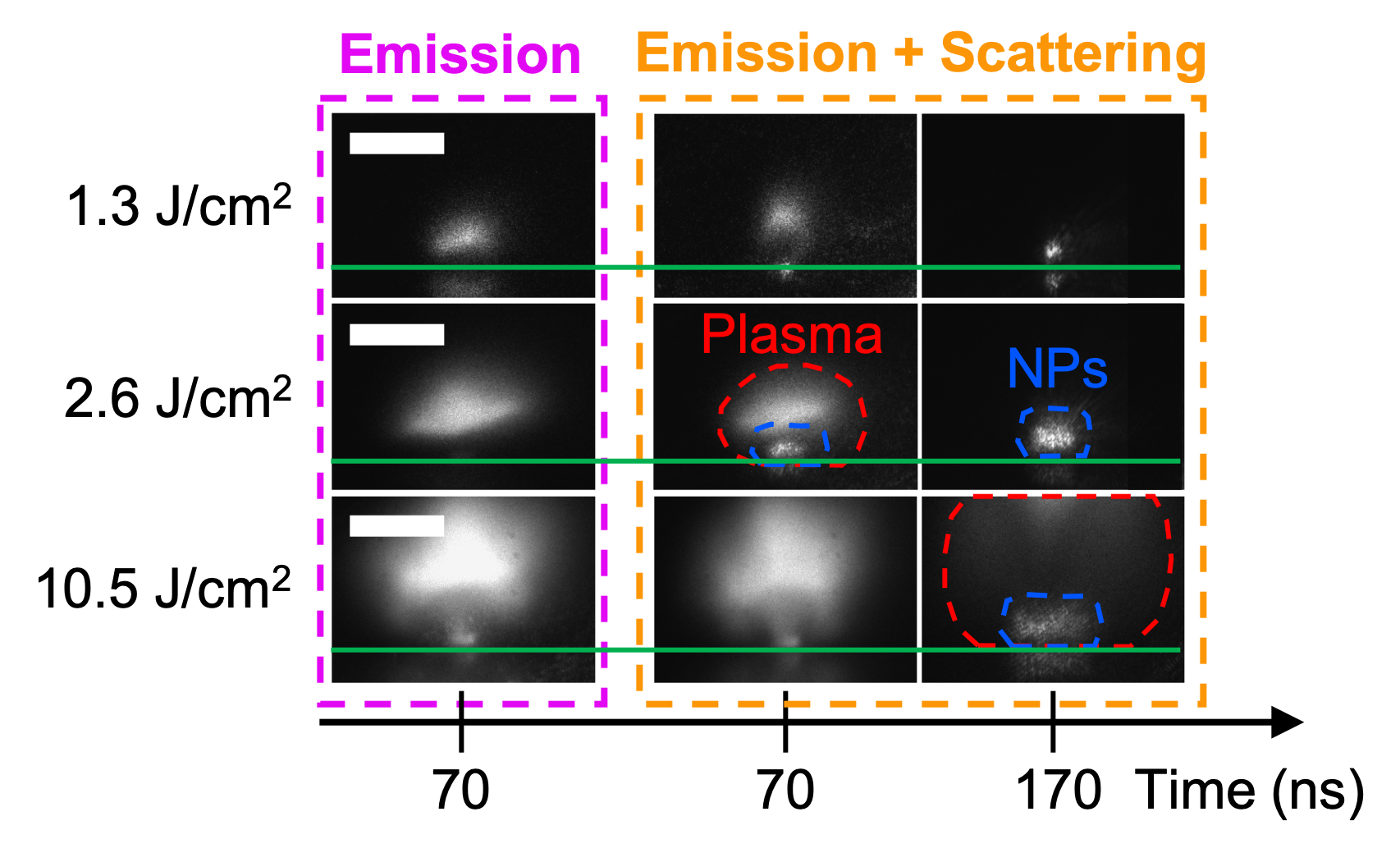 Emission

Emission + Scattering

1.3 J/cm$^2$

2.6 J/cm$^2$

10.5 J/cm$^2$

Plasma

NPs

70

70

170 Time (ns)